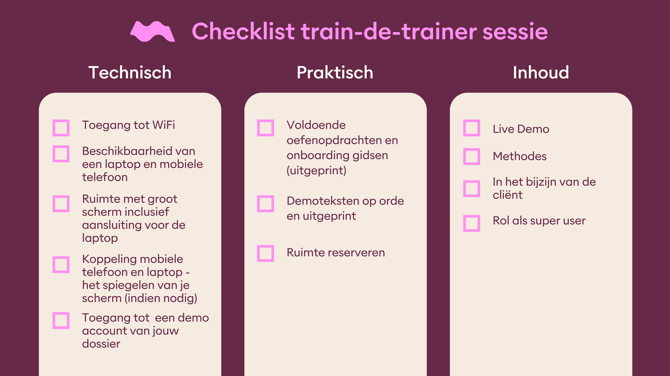 Checklist train-de-trainer sessie

Technisch

Toegang tot WiFi

Beschikbaarheid van een laptop en mobiele telefoon

Ruimte met groot scherm inclusief aansluiting voor de laptop

Koppeling mobiele telefoon en laptop - het spiegelen van je scherm (indien nodig)

Toegang tot een demo account van jouw dossier

Praktisch

Voldoende oefenopdrachten en onboarding gidsen (uitgeprint)

Demoteksten op orde en uitgeprint

Ruimte reserveren

Inhoud

Live Demo

Methodes

In het bijzijn van de cliënt

Rol als super user